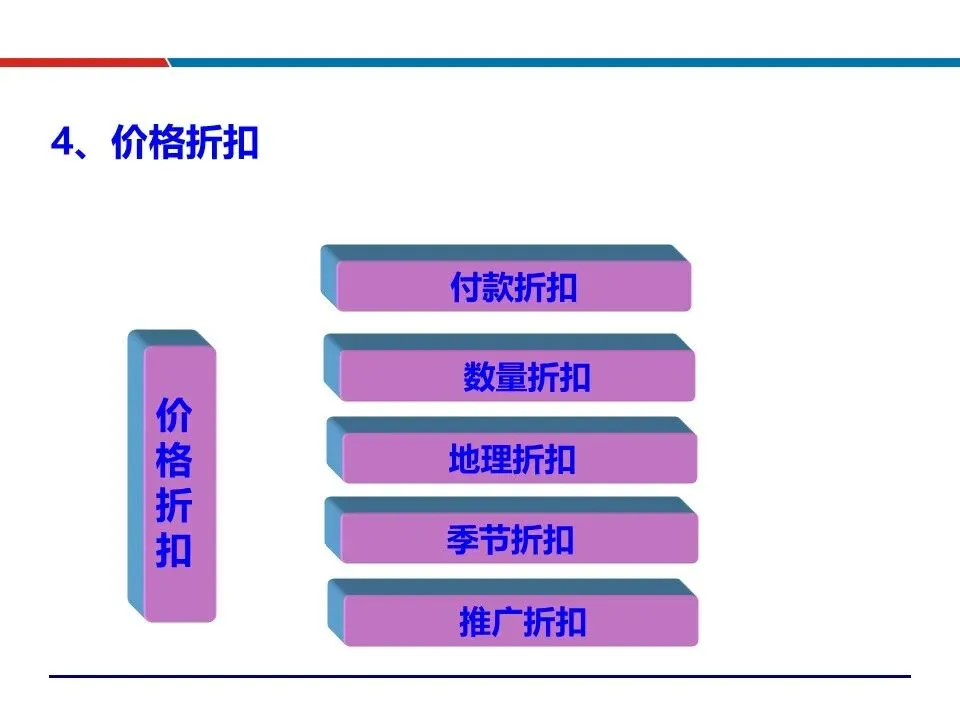 4、价格折扣

价格折扣

付款折扣

数量折扣

地理折扣

季节折扣

推广折扣